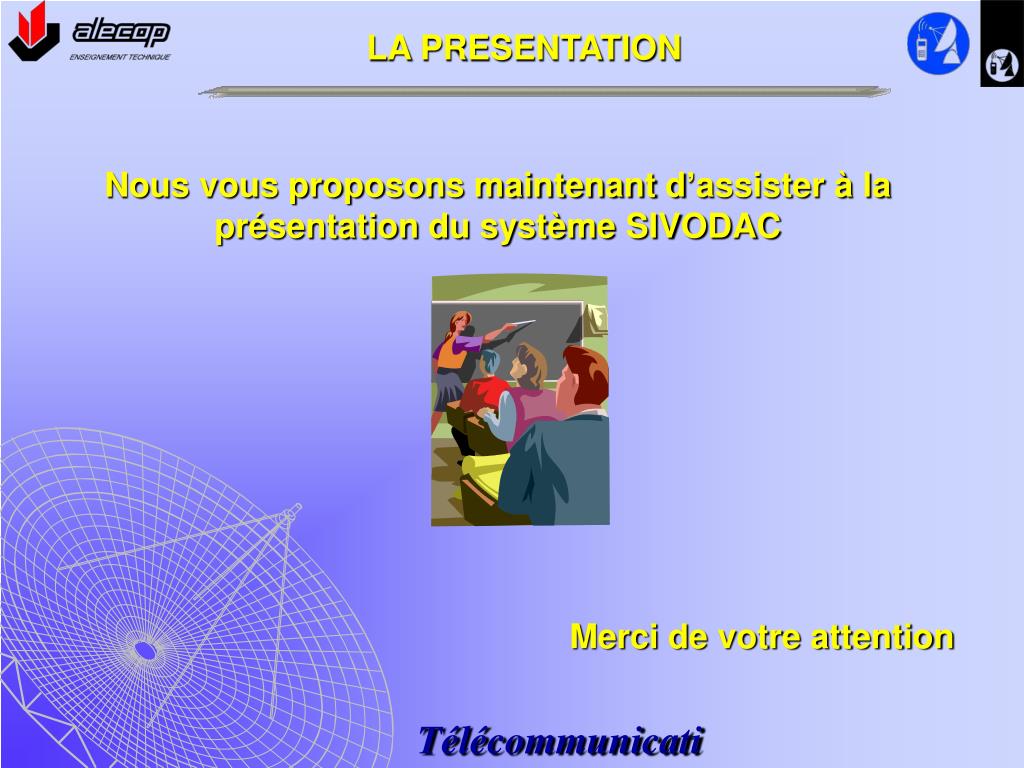 alecop
ENSEIGNEMENT TECHNIQUE

LA PRESENTATION

Nous vous proposons maintenant d’assister à la présentation du système SIVODAC

Merci de votre attention

Télécommunicati